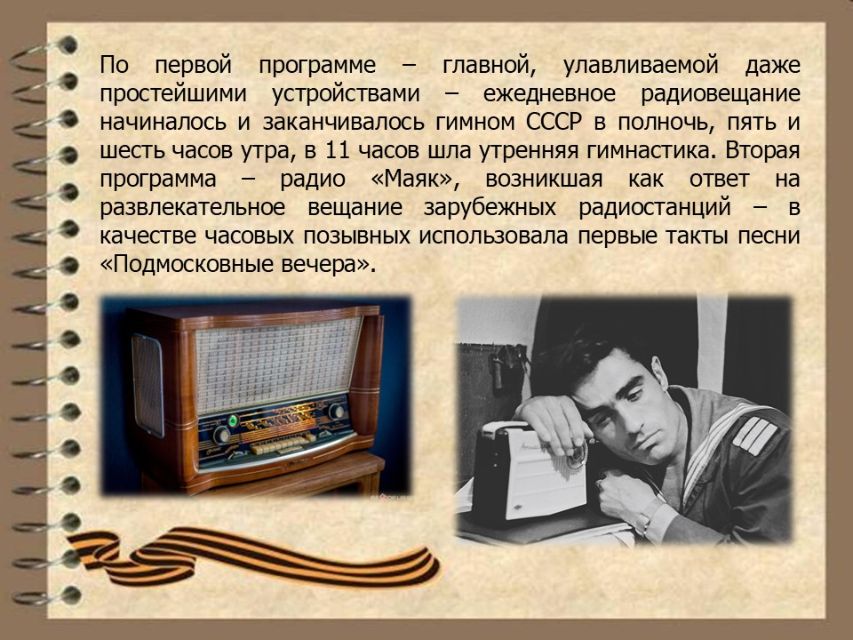 По первой программе – главной, улавливаемой даже простейшими устройствами – ежедневное радиовещание начиналось и заканчивалось гимном СССР в полночь, пять и шесть часов утра, в 11 часов шла утренняя гимнастика. Вторая программа – радио «Маяк», возникшая как ответ на развлекательное вещание зарубежных радиостанций – в качестве часовых позывных использовала первые такты песни «Подмосковные вечера».